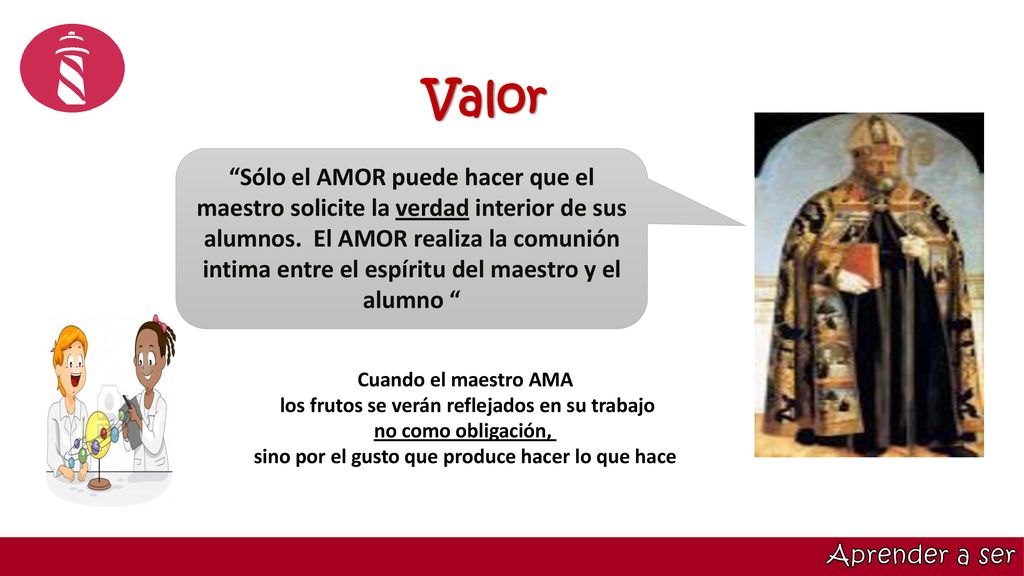 Valor

“Sólo el AMOR puede hacer que el maestro solicite la verdad interior de sus alumnos. El AMOR realiza la comunión intima entre el espíritu del maestro y el alumno “

Cuando el maestro AMA
los frutos se verán reflejados en su trabajo
no como obligación,
sino por el gusto que produce hacer lo que hace

Aprender a ser